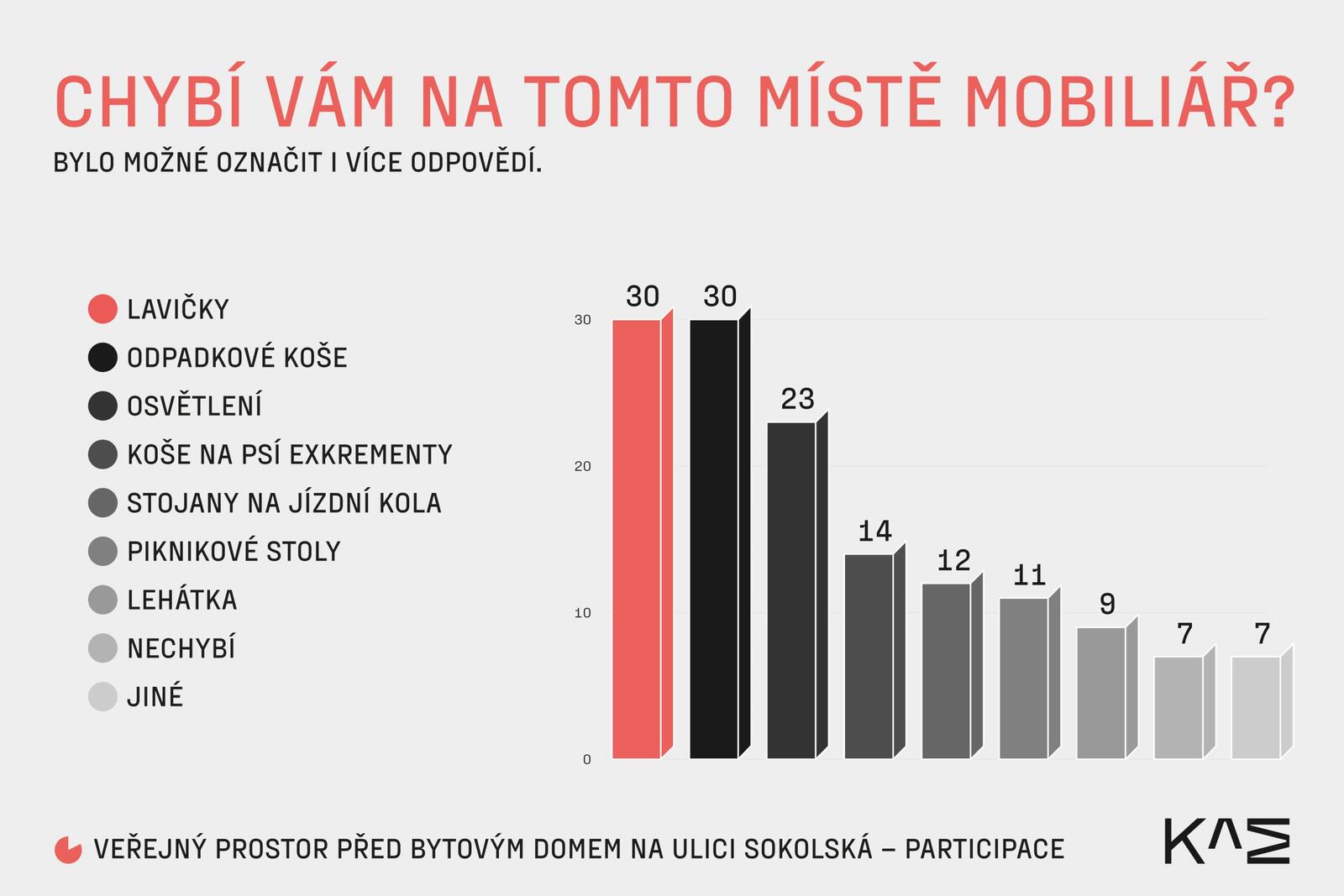 CHYBÍ VÁM NA TOMTO MÍSTĚ MOBILIÁŘ?

BYLO MOŽNÉ OZNAČIT I VÍCE ODPOVĚDÍ.

LAVIČKY
ODPADKOVÉ KOŠE
OSVĚTLENÍ
KOŠE NA PSÍ EXKREMENTY
STOJANY NA JÍZDNÍ KOLA
PIKNIKOVÉ STOLY
LEHÁTKA
NECHYBÍ
JINÉ

30
20
10
0

30
30
23
14
12
11
9
7
7

VEŘEJNÝ PROSTOR PŘED BYTOVÝM DOMEM NA ULICI SOKOLSKÁ – PARTICIPACE

KAM